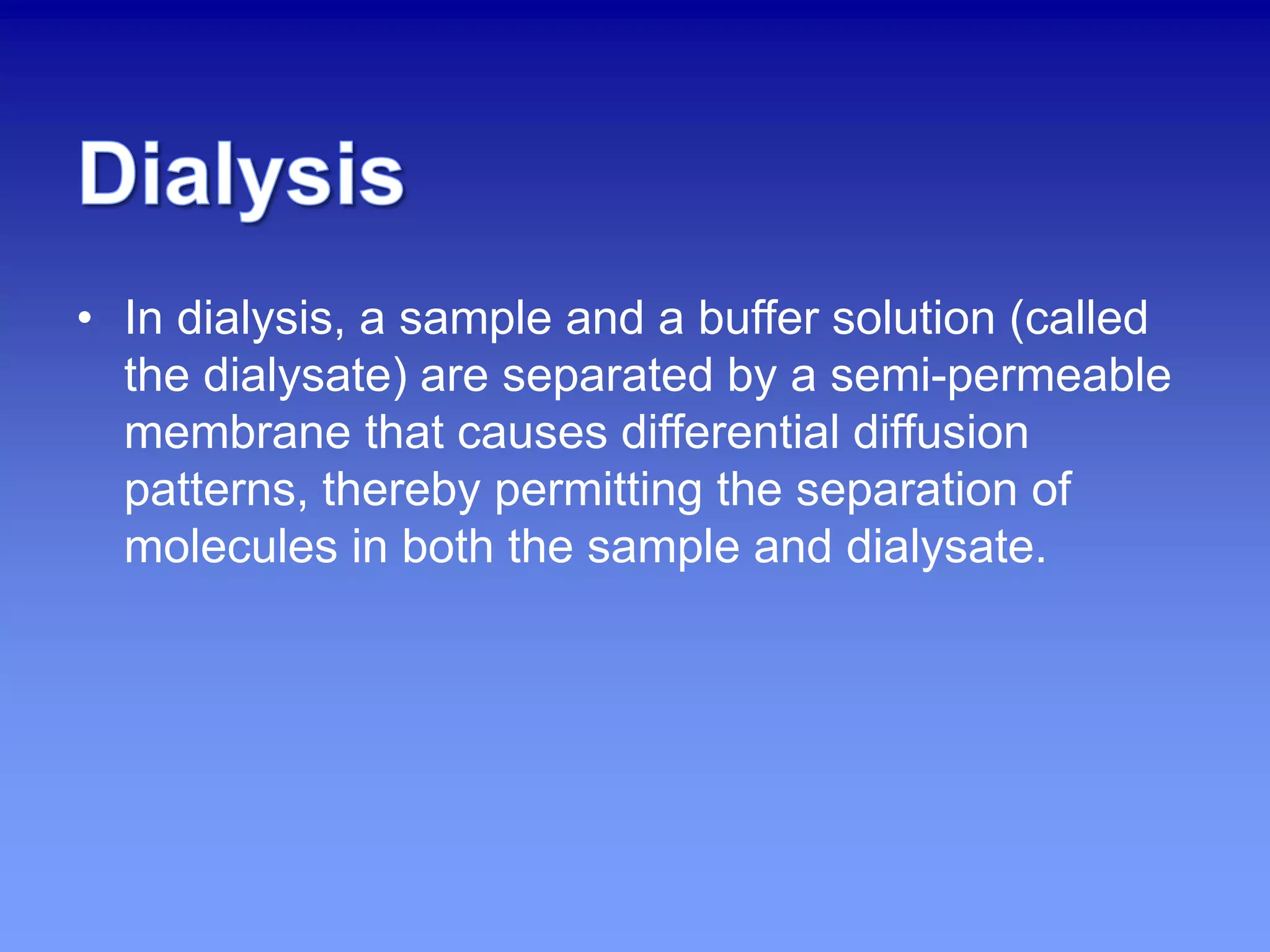 Dialysis

• In dialysis, a sample and a buffer solution (called the dialysate) are separated by a semi-permeable membrane that causes differential diffusion patterns, thereby permitting the separation of molecules in both the sample and dialysate.